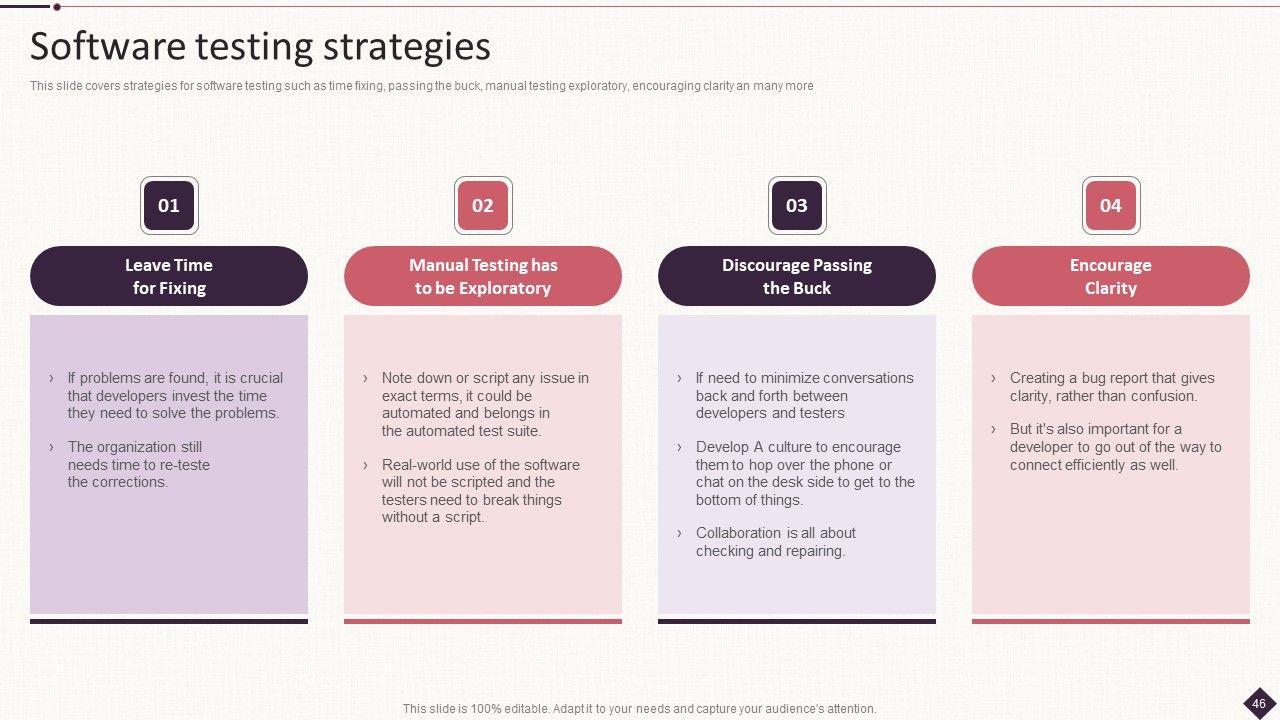 Software testing strategies

This slide covers strategies for software testing such as time fixing, passing the buck, manual testing exploratory, encouraging clarity an many more

01

Leave Time for Fixing

› If problems are found, it is crucial that developers invest the time they need to solve the problems.

› The organization still needs time to re-teste the corrections.

02

Manual Testing has to be Exploratory

› Note down or script any issue in exact terms, it could be automated and belongs in the automated test suite.

› Real-world use of the software will not be scripted and the testers need to break things without a script.

03

Discourage Passing the Buck

› If need to minimize conversations back and forth between developers and testers

› Develop A culture to encourage them to hop over the phone or chat on the desk side to get to the bottom of things.

› Collaboration is all about checking and repairing.

04

Encourage Clarity

› Creating a bug report that gives clarity, rather than confusion.

› But it's also important for a developer to go out of the way to connect efficiently as well.

This slide is 100% editable. Adapt it to your needs and capture your audience's attention.

46